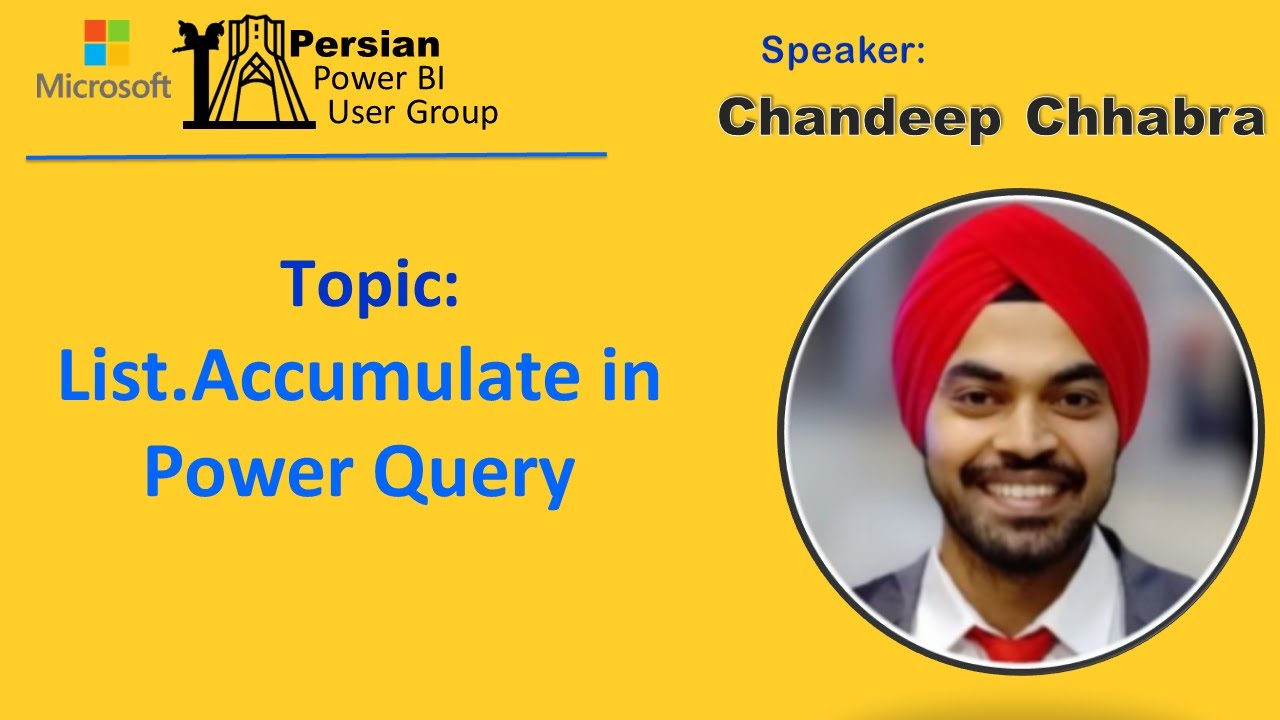 Microsoft

Persian
Power BI
User Group

Speaker:
Chandeep Chhabra

Topic:
List.Accumulate in Power Query